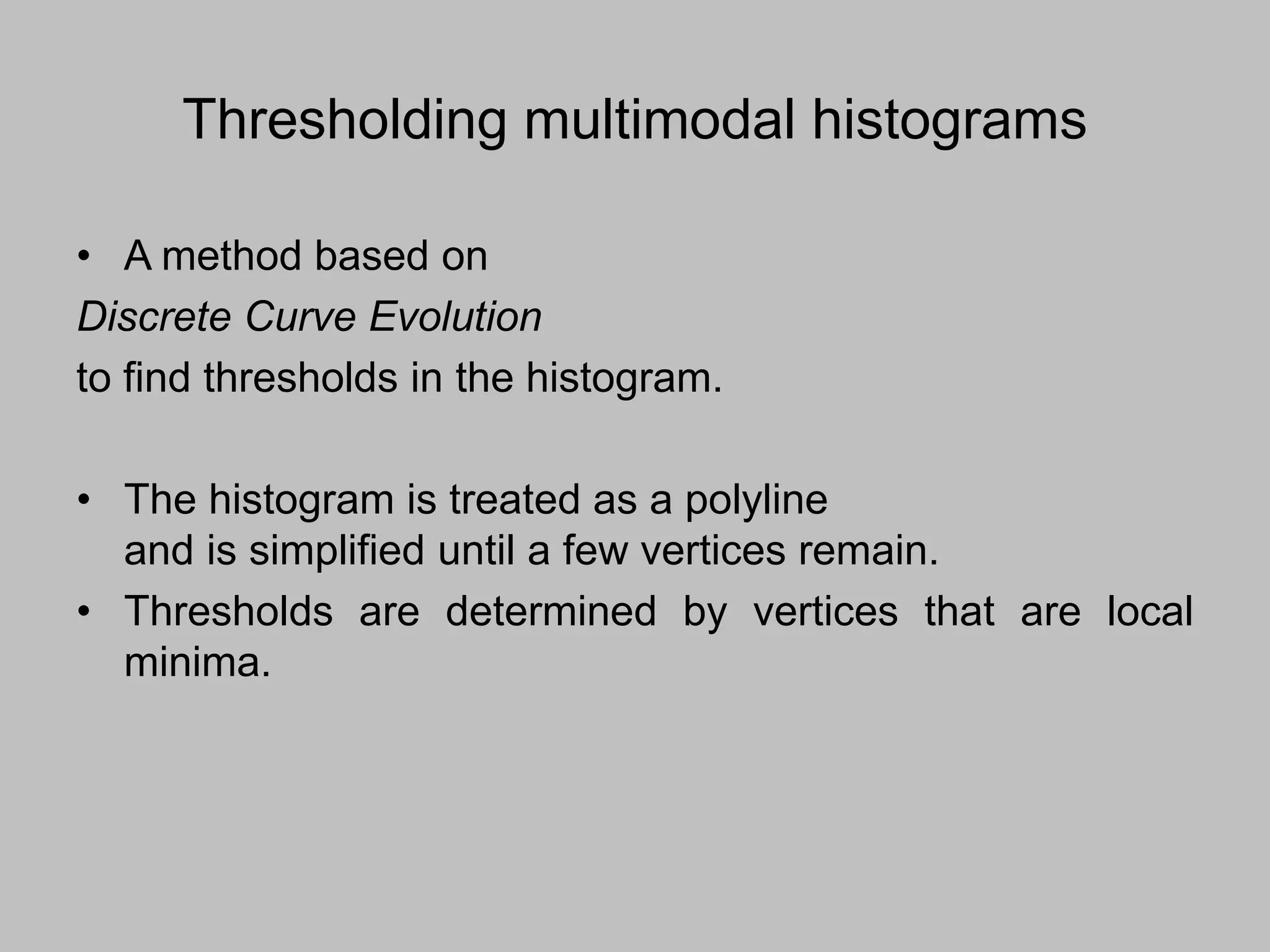 Thresholding multimodal histograms

• A method based on
Discrete Curve Evolution
to find thresholds in the histogram.

• The histogram is treated as a polyline and is simplified until a few vertices remain.
• Thresholds are determined by vertices that are local minima.